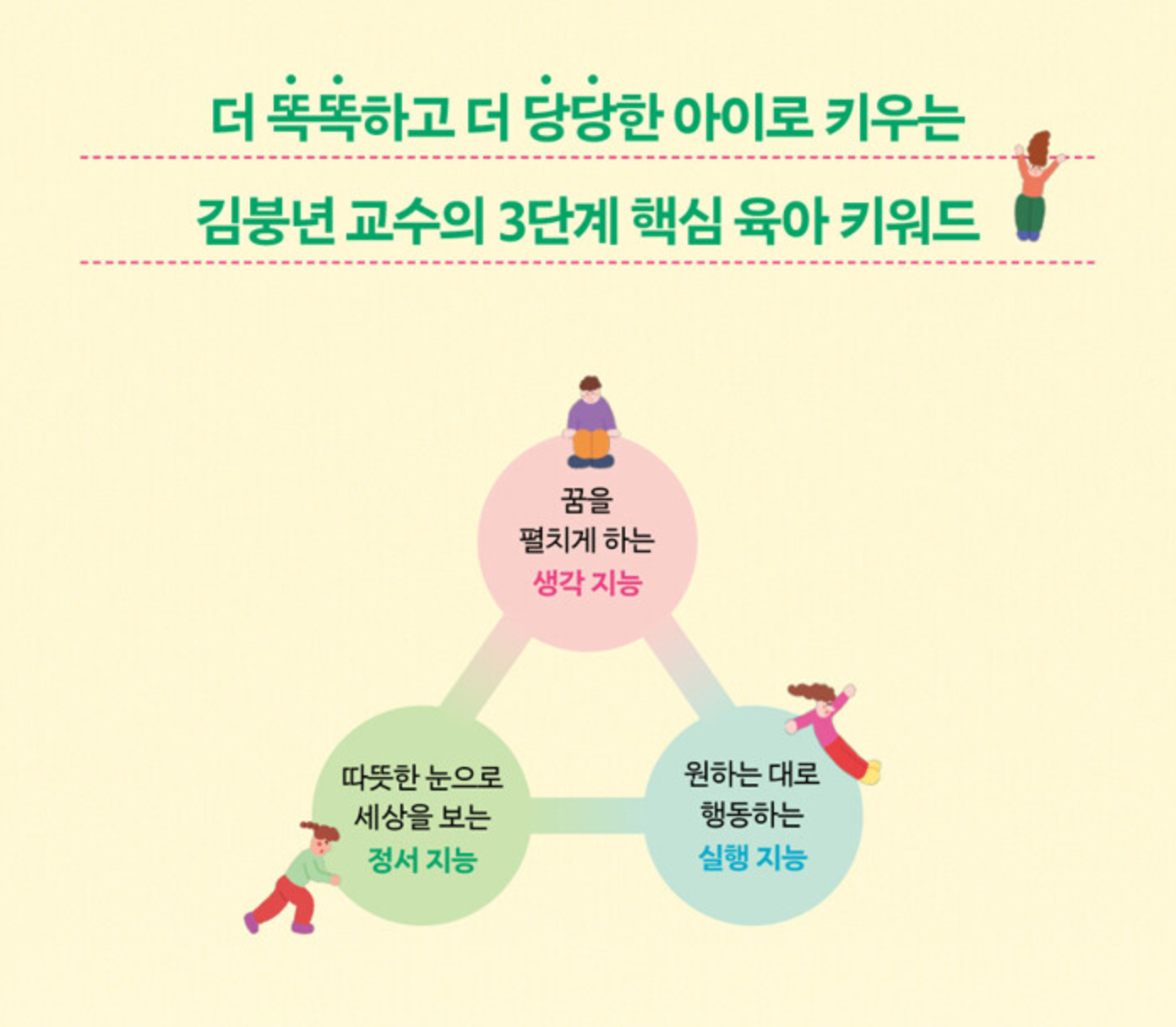 더 똑똑하고 더 당당한 아이로 키우는

김붕년 교수의 3단계 핵심 육아 키워드

꿈을 펼치게 하는 생각 지능

따뜻한 눈으로 세상을 보는 정서 지능

원하는 대로 행동하는 실행 지능